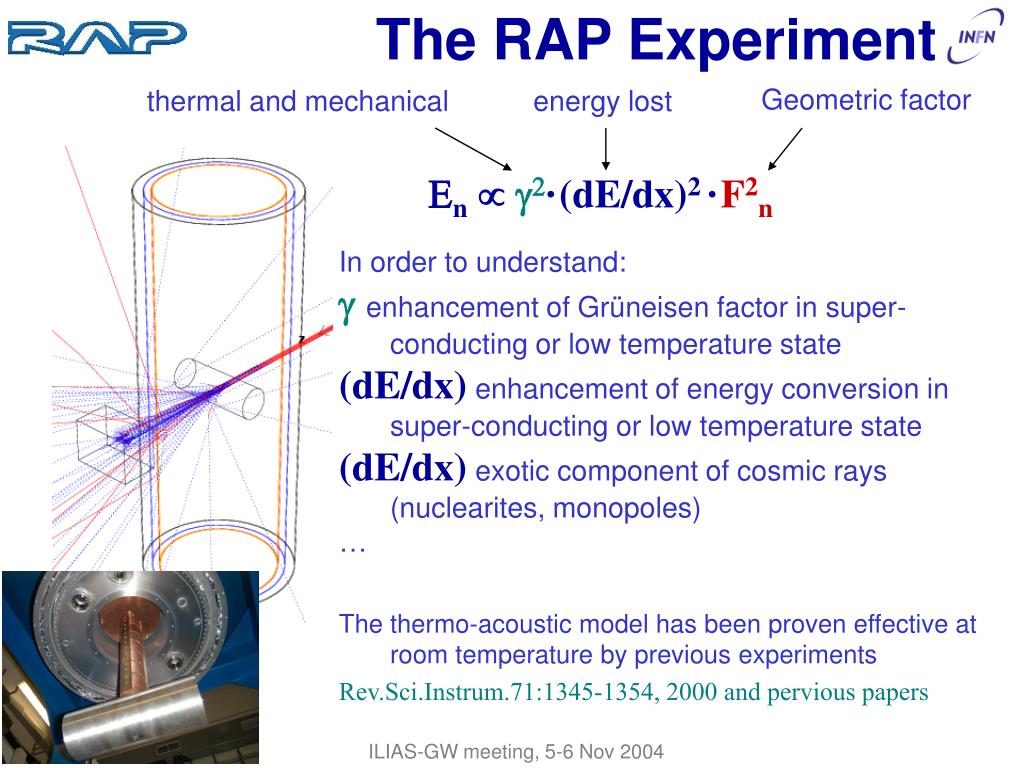 RAP

The RAP Experiment

INFN

thermal and mechanical

energy lost

Geometric factor

$E_n \propto \gamma^2 \cdot (dE/dx)^2 \cdot F^2_n$

In order to understand:

$\gamma$ enhancement of Grüneisen factor in super-conducting or low temperature state

(dE/dx) enhancement of energy conversion in super-conducting or low temperature state

(dE/dx) exotic component of cosmic rays (nuclearites, monopoles)

…

The thermo-acoustic model has been proven effective at room temperature by previous experiments

Rev.Sci.Instrum.71:1345-1354, 2000 and pervious papers

ILIAS-GW meeting, 5-6 Nov 2004